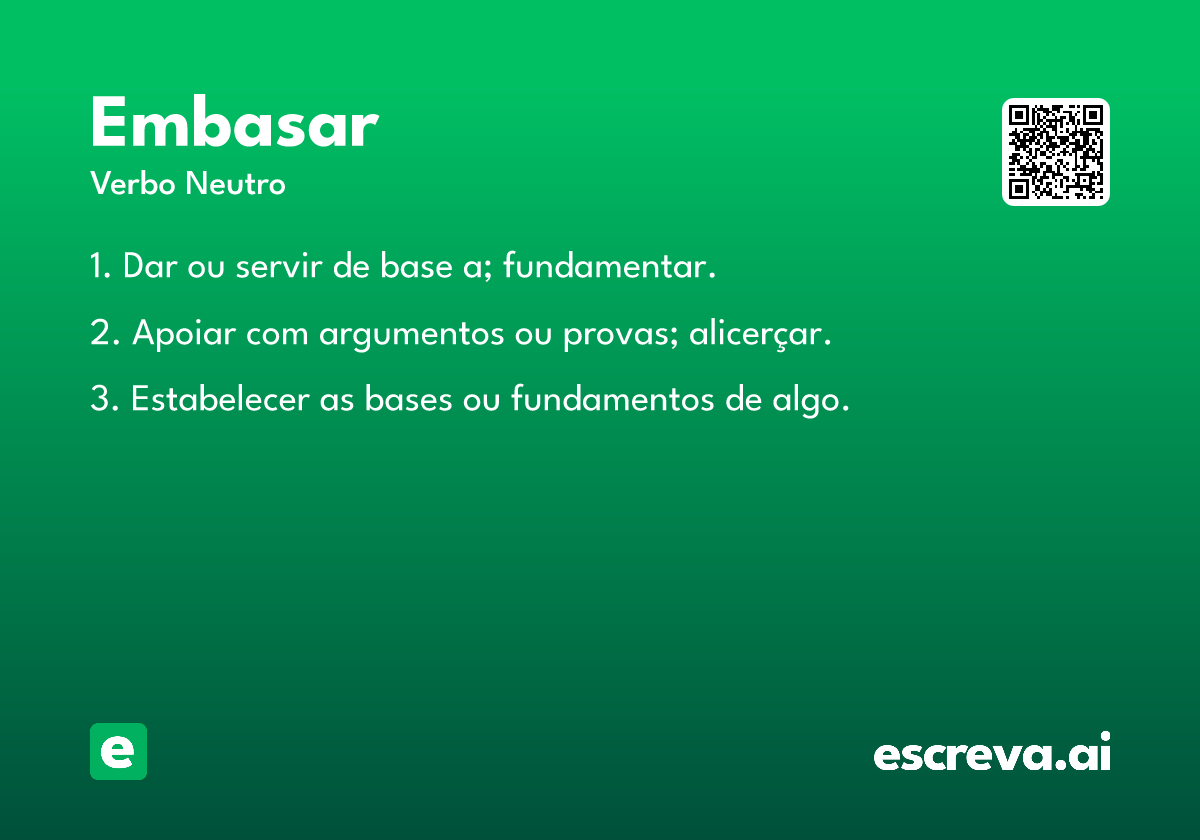 Embasar
Verbo Neutro

1. Dar ou servir de base a; fundamentar.

2. Apoiar com argumentos ou provas; alicerçar.

3. Estabelecer as bases ou fundamentos de algo.

e

escreva.ai